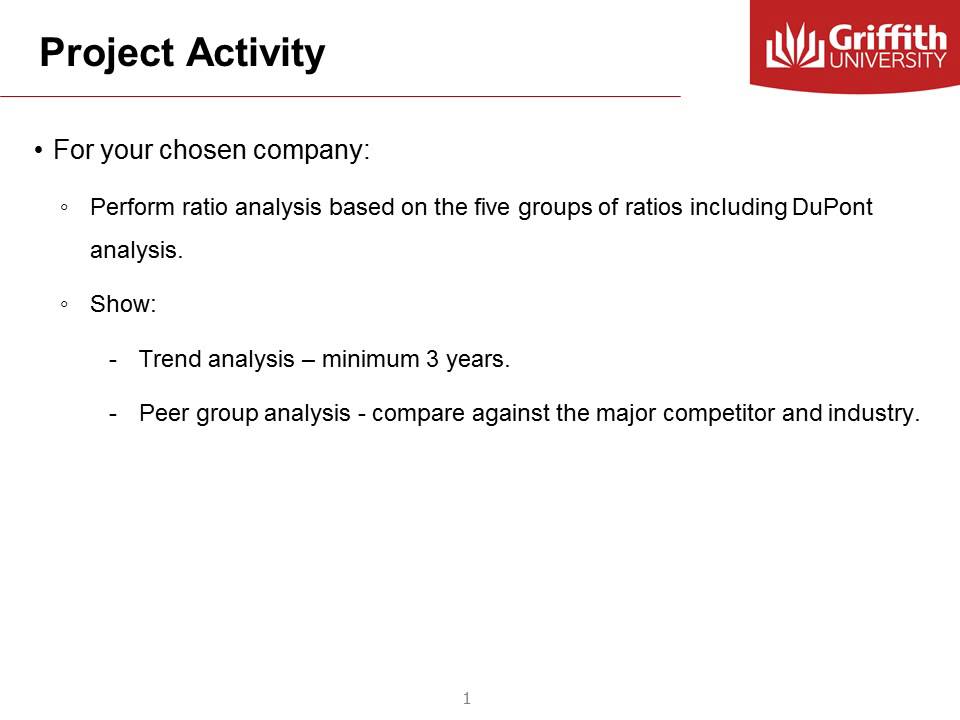 Project Activity

Griffith UNIVERSITY

• For your chosen company:

◦ Perform ratio analysis based on the five groups of ratios including DuPont analysis.

◦ Show:

- Trend analysis – minimum 3 years.

- Peer group analysis - compare against the major competitor and industry.

1